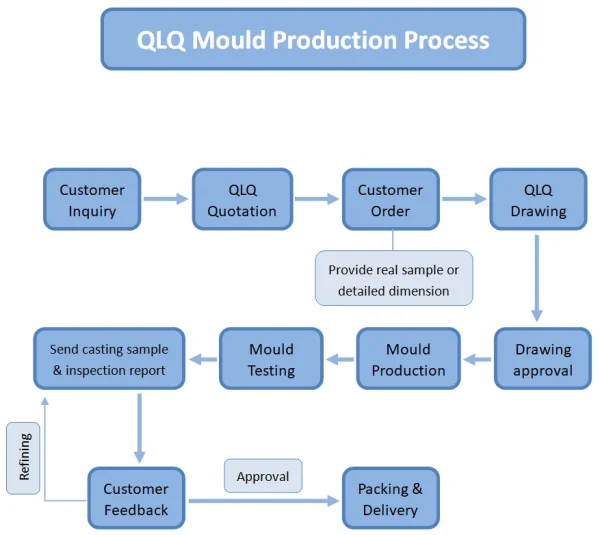 QLQ Mould Production Process

Customer Inquiry

QLQ Quotation

Customer Order

QLQ Drawing

Provide real sample or detailed dimension

Drawing approval

Mould Production

Mould Testing

Send casting sample & inspection report

Refining

Customer Feedback

Approval

Packing & Delivery